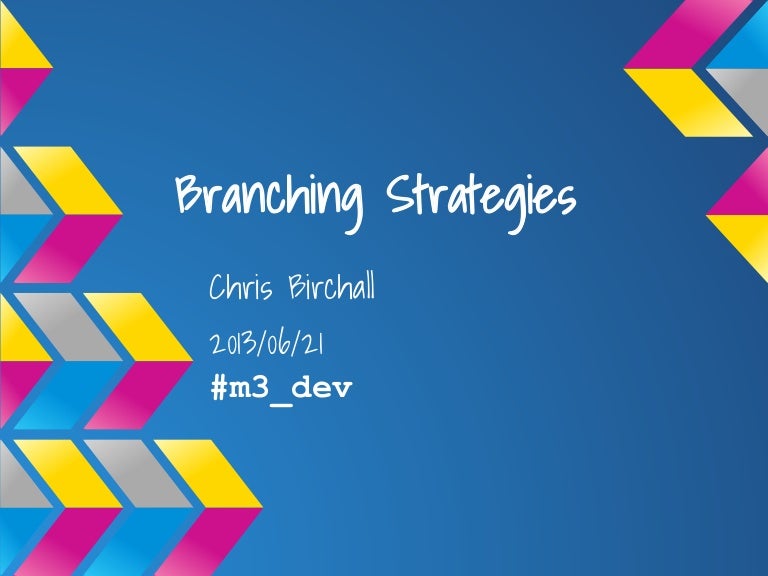 Branching Strategies

Chris Birchall

2013/06/21

#m3_dev